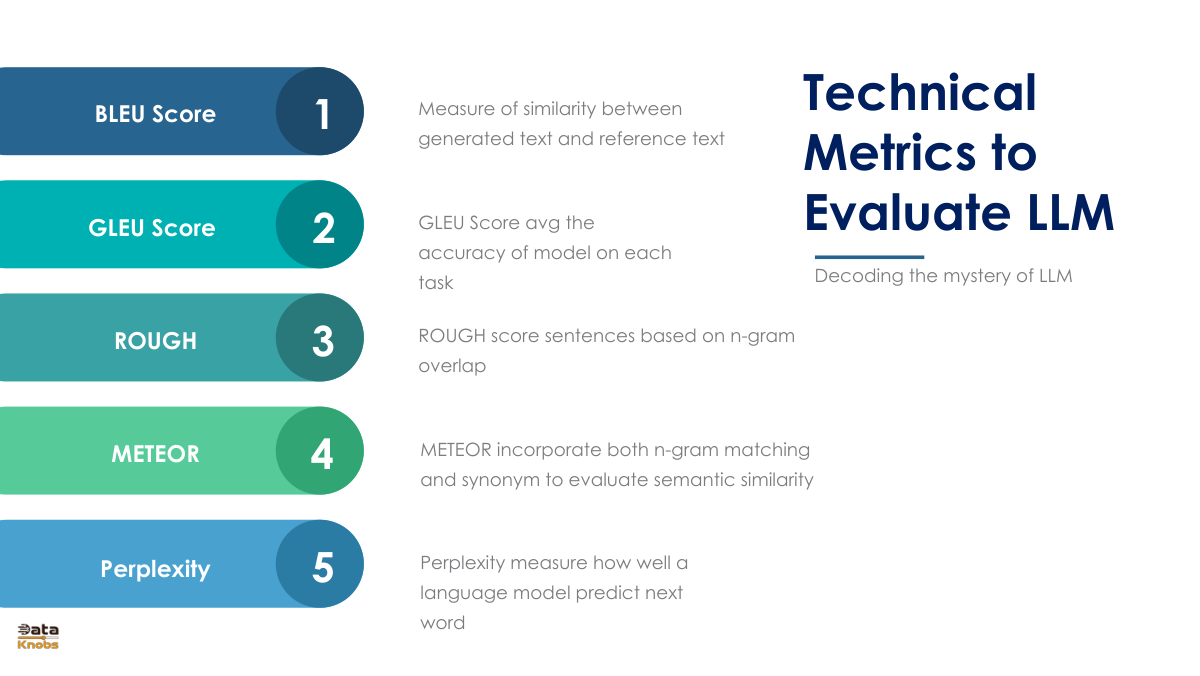 Technical Metrics to Evaluate LLM

Decoding the mystery of LLM

BLEU Score 1

Measure of similarity between generated text and reference text

GLEU Score 2

GLEU Score avg the accuracy of model on each task

ROUGH 3

ROUGH score sentences based on n-gram overlap

METEOR 4

METEOR incorporate both n-gram matching and synonym to evaluate semantic similarity

Perplexity 5

Perplexity measure how well a language model predict next word

Data Knobs